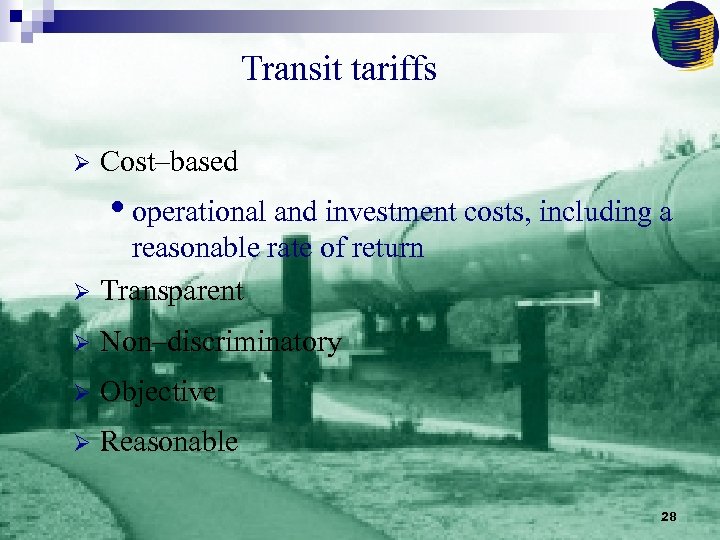 Transit tariffs

➢ Cost–based

• operational and investment costs, including a reasonable rate of return

➢ Transparent

➢ Non–discriminatory

➢ Objective

➢ Reasonable

28